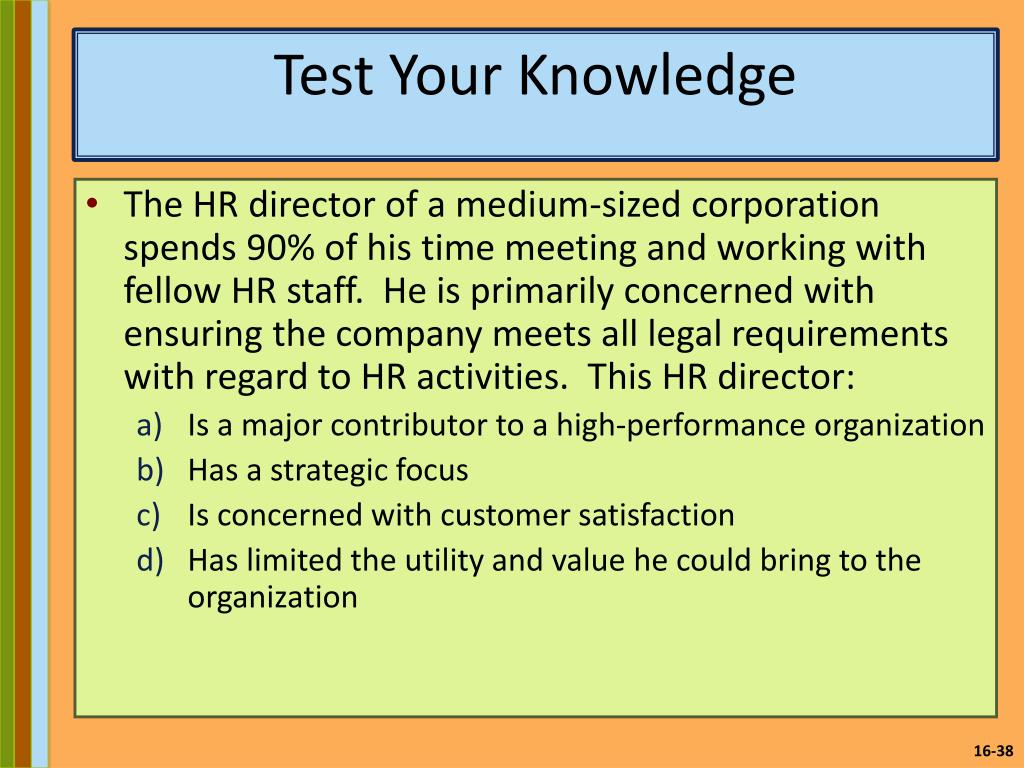 Test Your Knowledge

• The HR director of a medium-sized corporation spends 90% of his time meeting and working with fellow HR staff. He is primarily concerned with ensuring the company meets all legal requirements with regard to HR activities. This HR director:

a) Is a major contributor to a high-performance organization
b) Has a strategic focus
c) Is concerned with customer satisfaction
d) Has limited the utility and value he could bring to the organization

16-38